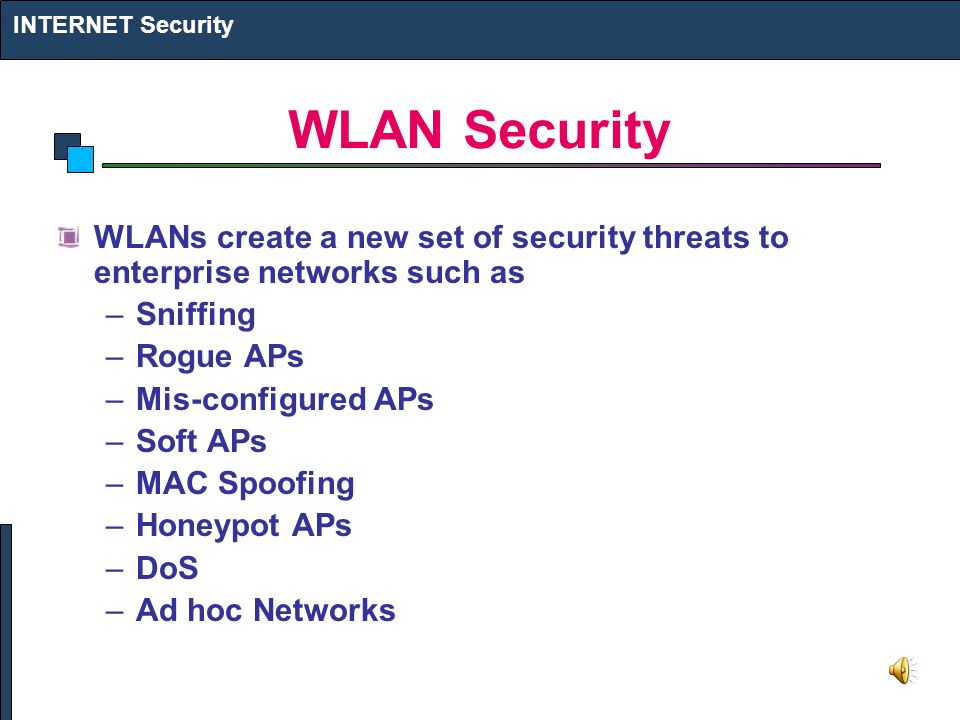 INTERNET Security

WLAN Security

WLANs create a new set of security threats to enterprise networks such as
– Sniffing
– Rogue APs
– Mis-configured APs
– Soft APs
– MAC Spoofing
– Honeypot APs
– DoS
– Ad hoc Networks